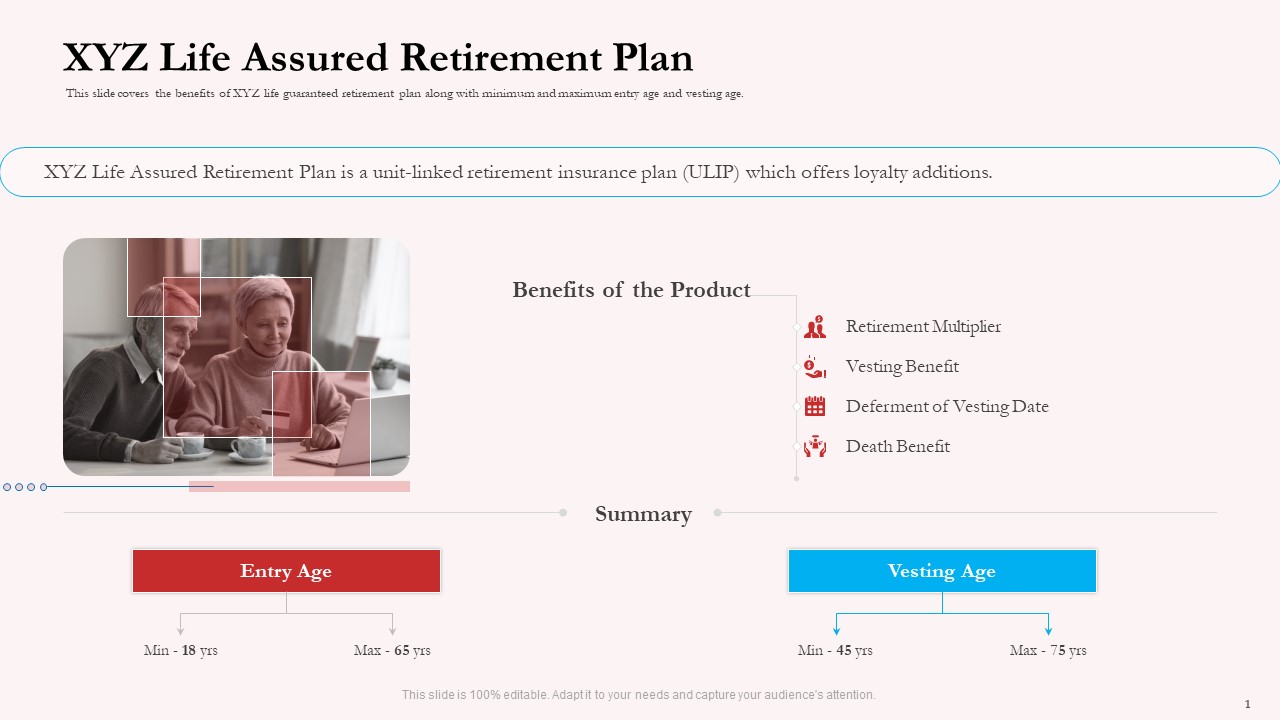 XYZ Life Assured Retirement Plan

This slide covers the benefits of XYZ life guaranteed retirement plan along with minimum and maximum entry age and vesting age.

XYZ Life Assured Retirement Plan is a unit-linked retirement insurance plan (ULIP) which offers loyalty additions.

Benefits of the Product

Retirement Multiplier

Vesting Benefit

Deferment of Vesting Date

Death Benefit

Summary

Entry Age

Min - 18 yrs

Max - 65 yrs

Vesting Age

Min - 45 yrs

Max - 75 yrs

This slide is 100% editable. Adapt it to your needs and capture your audience's attention.

1